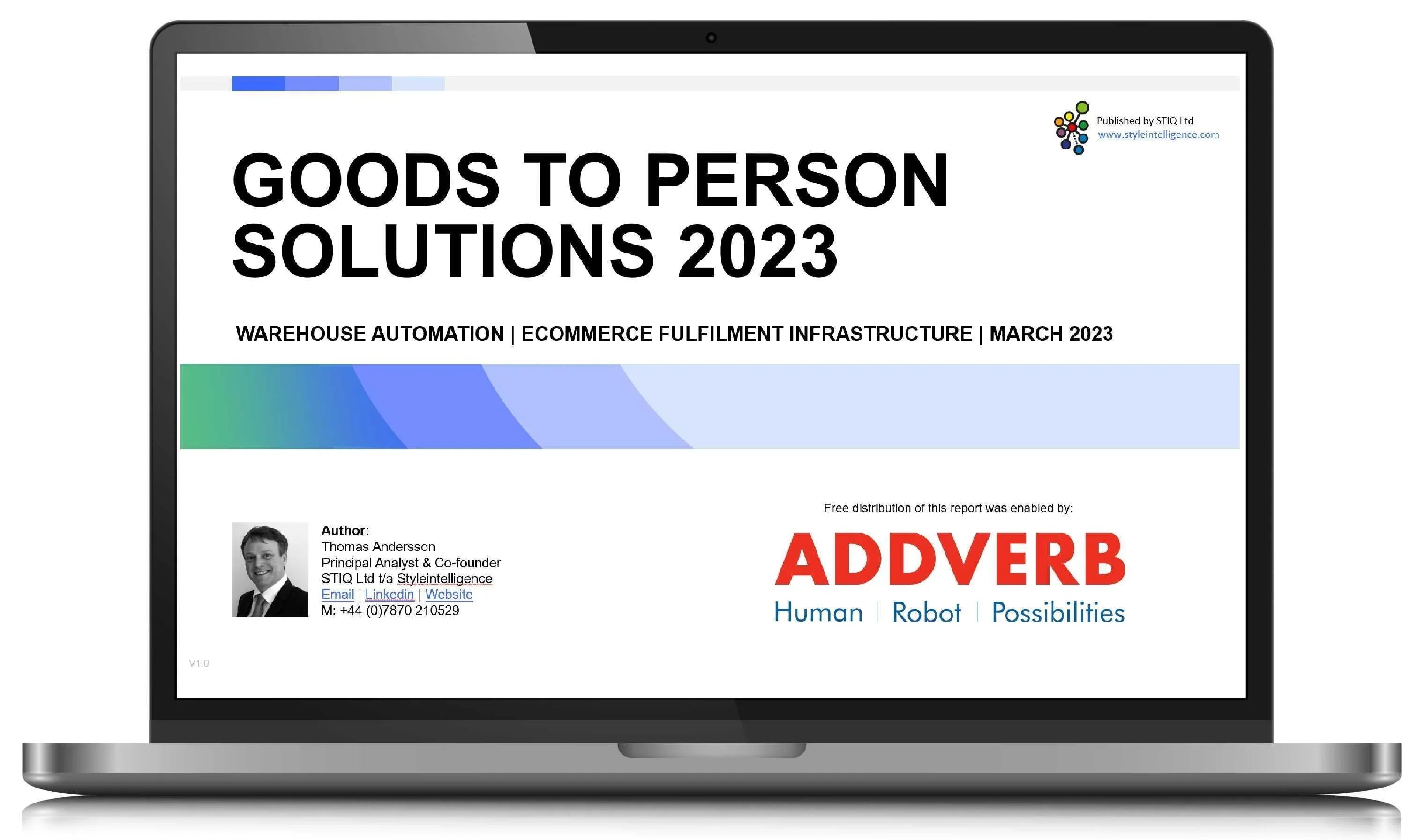 Published by STIQ Ltd
www.styleintelligence.com

GOODS TO PERSON SOLUTIONS 2023

WAREHOUSE AUTOMATION | ECOMMERCE FULFILMENT INFRASTRUCTURE | MARCH 2023

Author:
Thomas Andersson
Principal Analyst & Co-founder
STIQ Ltd t/a Styleintelligence
Email | Linkedin | Website
M: +44 (0)7870 210529

Free distribution of this report was enabled by:

ADDVERB
Human | Robot | Possibilities

V1.0